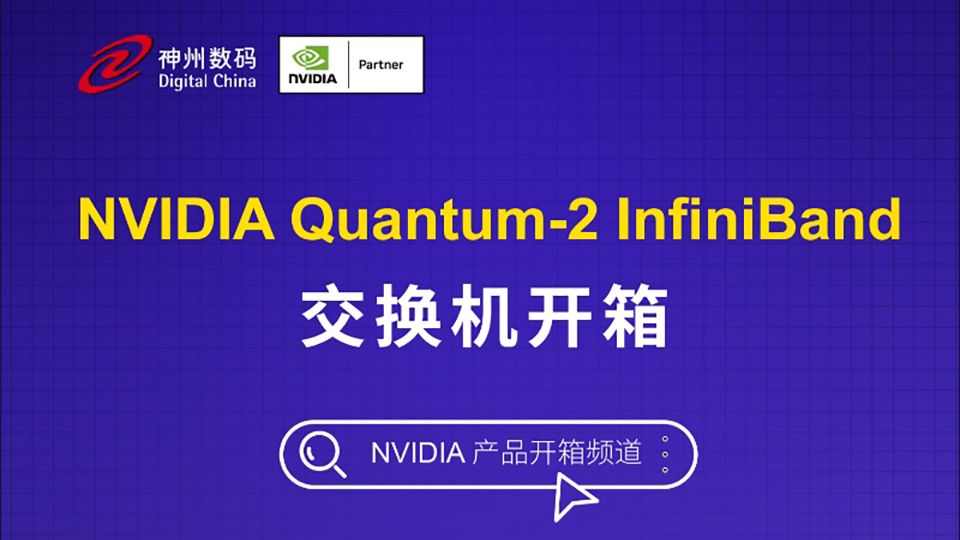 神州数码
Digital China

NVIDIA Partner

NVIDIA Quantum-2 InfiniBand
交换机开箱

NVIDIA 产品开箱频道